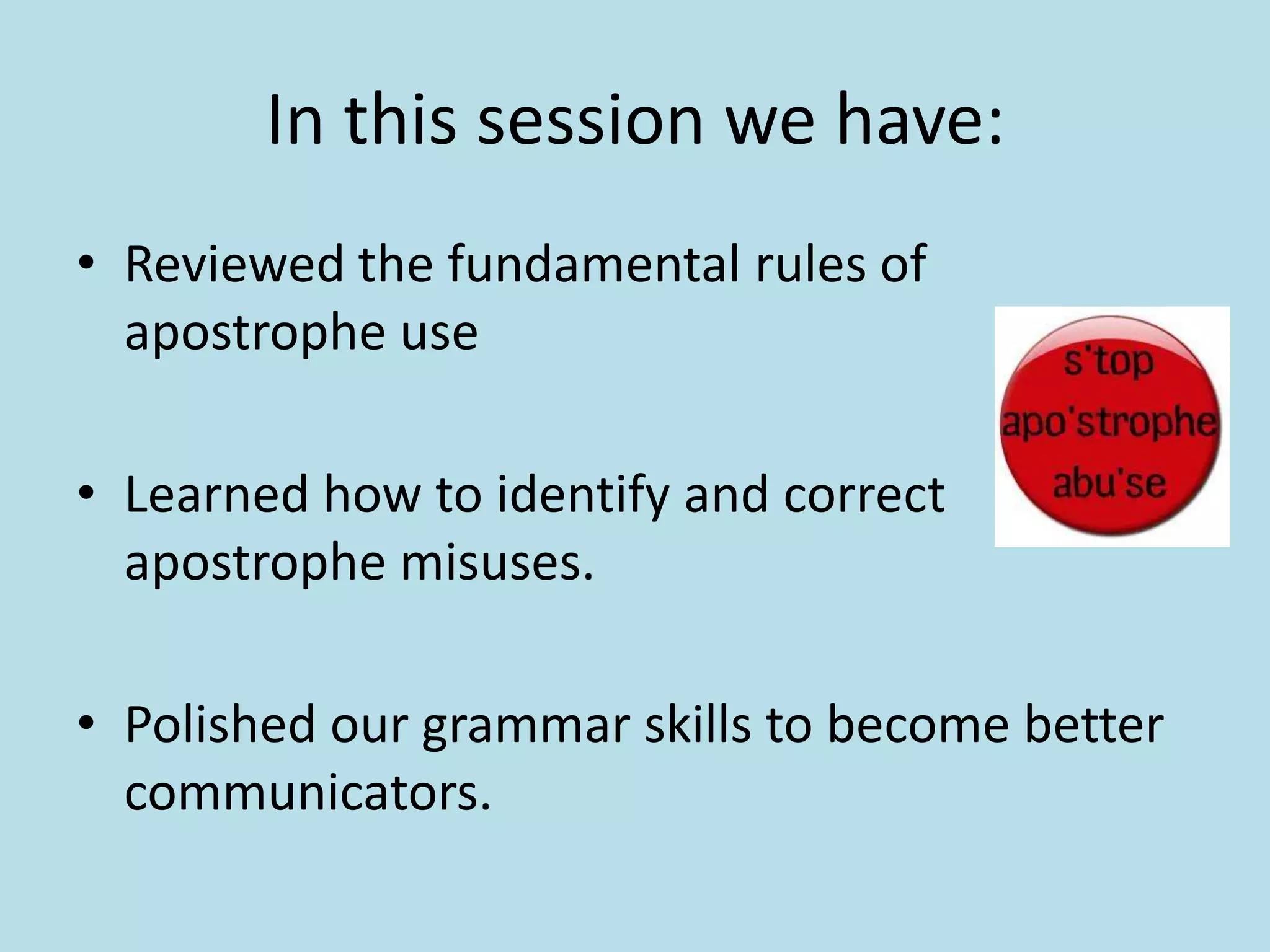 In this session we have:

• Reviewed the fundamental rules of apostrophe use

s'top apo'strophe abu'se

• Learned how to identify and correct apostrophe misuses.

• Polished our grammar skills to become better communicators.